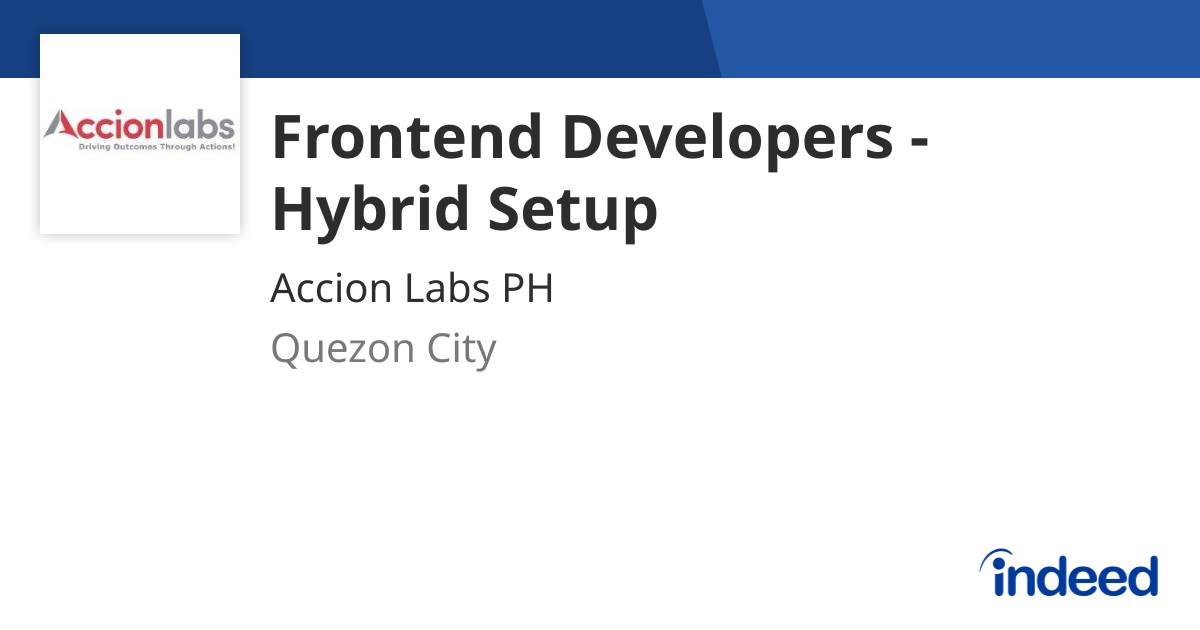 Accionlabs
Driving Outcomes Through Actions!

Frontend Developers - Hybrid Setup

Accion Labs PH

Quezon City

indeed